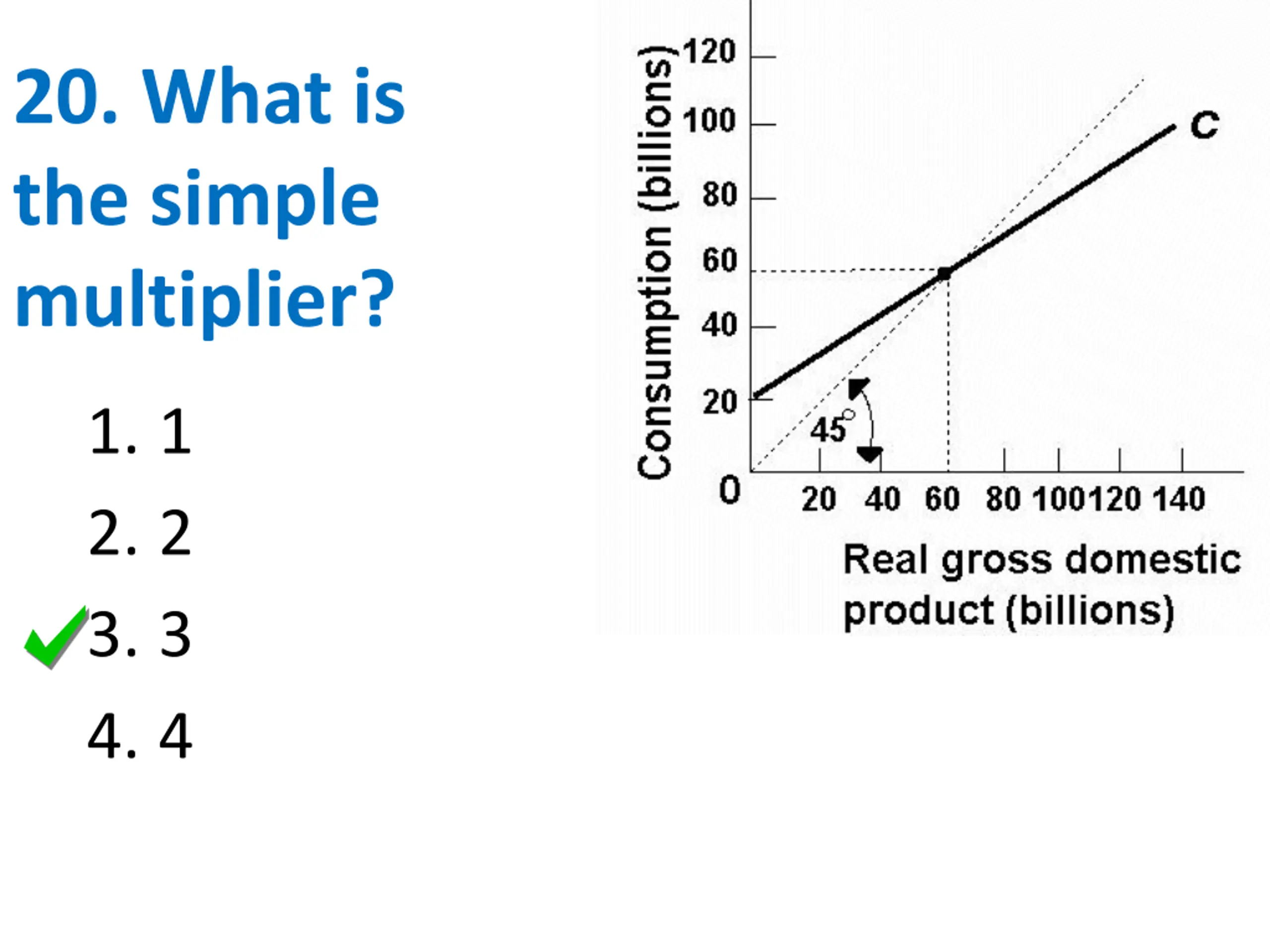 20. What is the simple multiplier?

1. 1
2. 2
3. 3
4. 4

Consumption (billions)
120
100
80
60
40
20
0
C
45°
20 40 60 80 100 120 140
Real gross domestic product (billions)